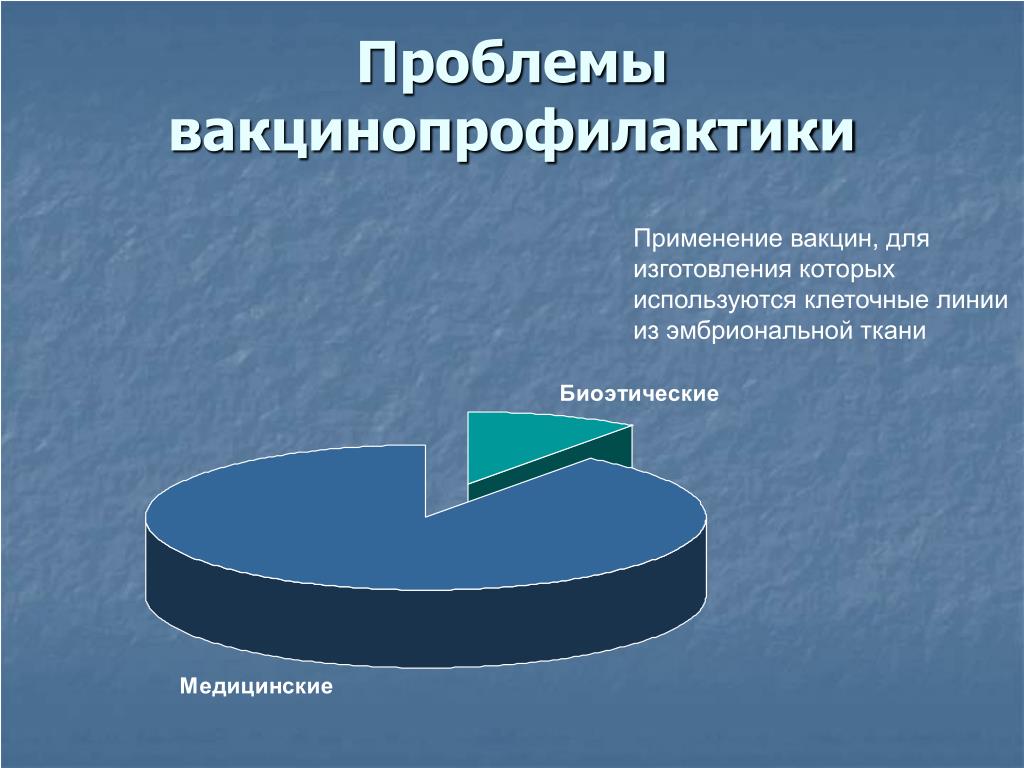 Проблемы вакцинопрофилактики

Применение вакцин, для изготовления которых используются клеточные линии из эмбриональной ткани

Биоэтические

Медицинские